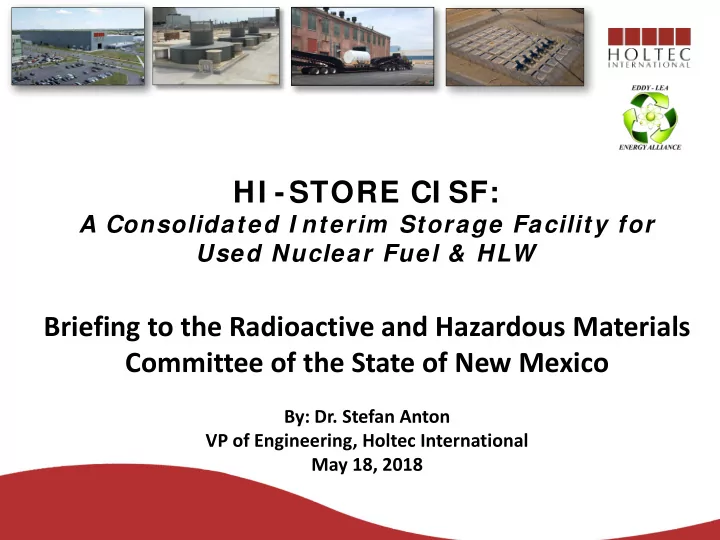 HOLTEC
INTERNATIONAL

EDDY - LEA
ENERGY ALLIANCE

HI-STORE CISF:
A Consolidated Interim Storage Facility for Used Nuclear Fuel & HLW

Briefing to the Radioactive and Hazardous Materials Committee of the State of New Mexico

By: Dr. Stefan Anton
VP of Engineering, Holtec International
May 18, 2018